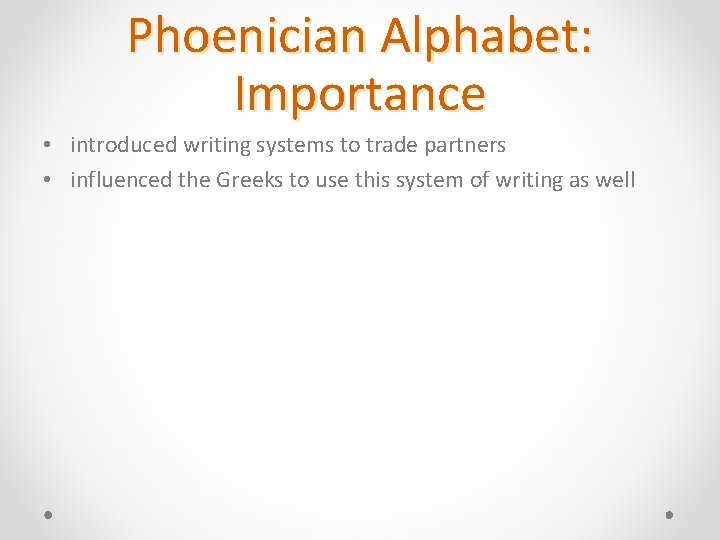 Phoenician Alphabet: Importance

• introduced writing systems to trade partners
• influenced the Greeks to use this system of writing as well